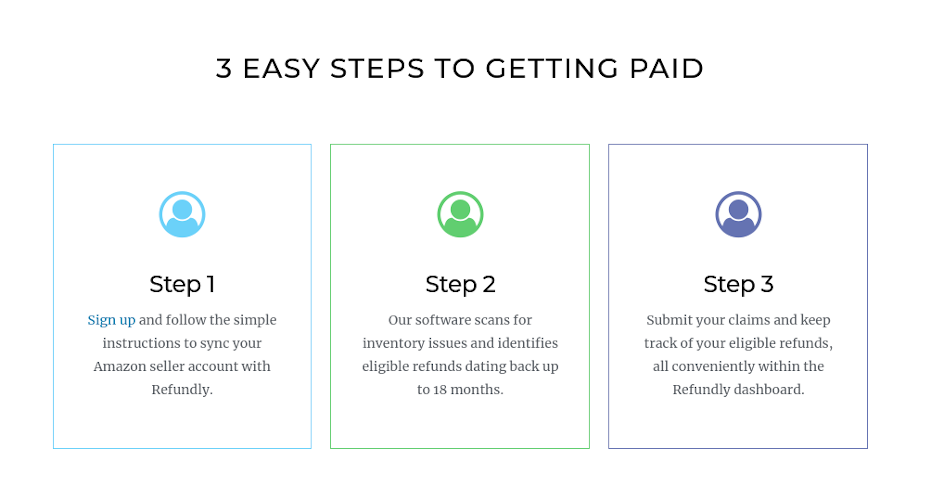 3 EASY STEPS TO GETTING PAID

Step 1

Sign up and follow the simple instructions to sync your Amazon seller account with Refundly.

Step 2

Our software scans for inventory issues and identifies eligible refunds dating back up to 18 months.

Step 3

Submit your claims and keep track of your eligible refunds, all conveniently within the Refundly dashboard.